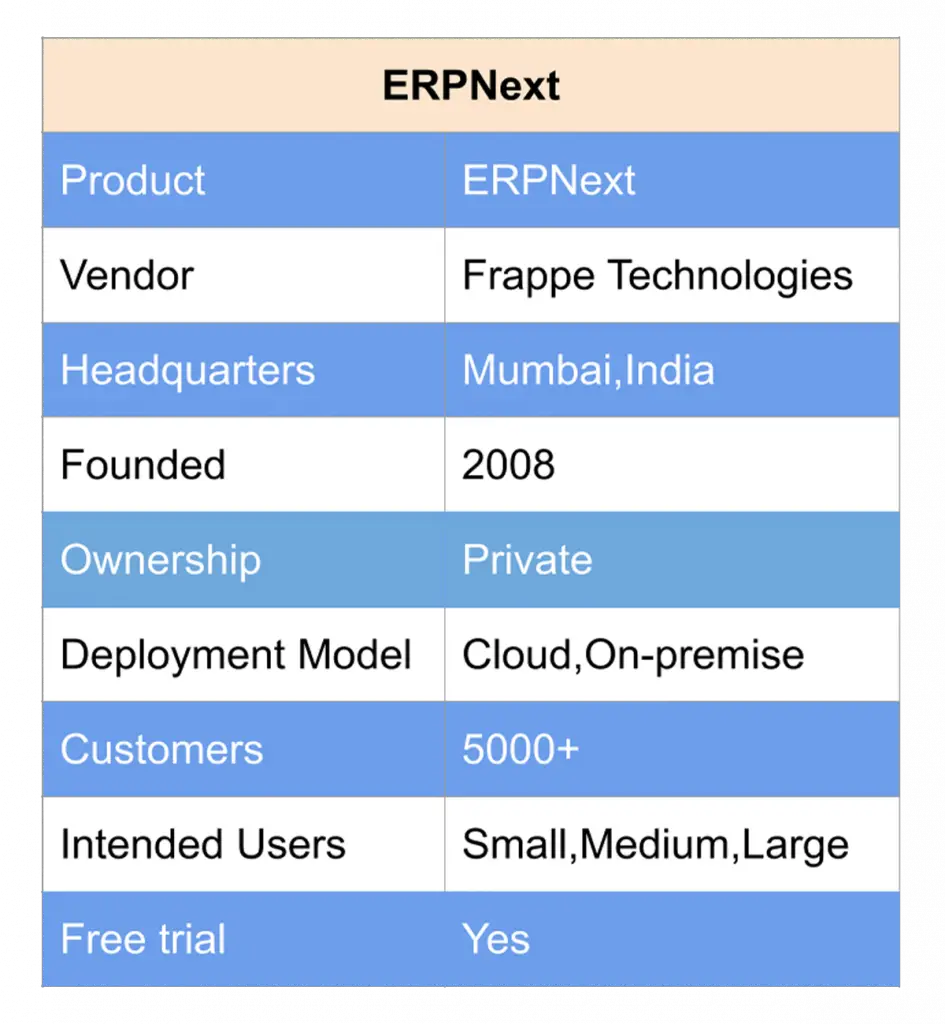 | ERPNext | |
|---|---|
| Product | ERPNext |
| Vendor | Frappe Technologies |
| Headquarters | Mumbai,India |
| Founded | 2008 |
| Ownership | Private |
| Deployment Model | Cloud,On-premise |
| Customers | 5000+ |
| Intended Users | Small,Medium,Large |
| Free trial | Yes |